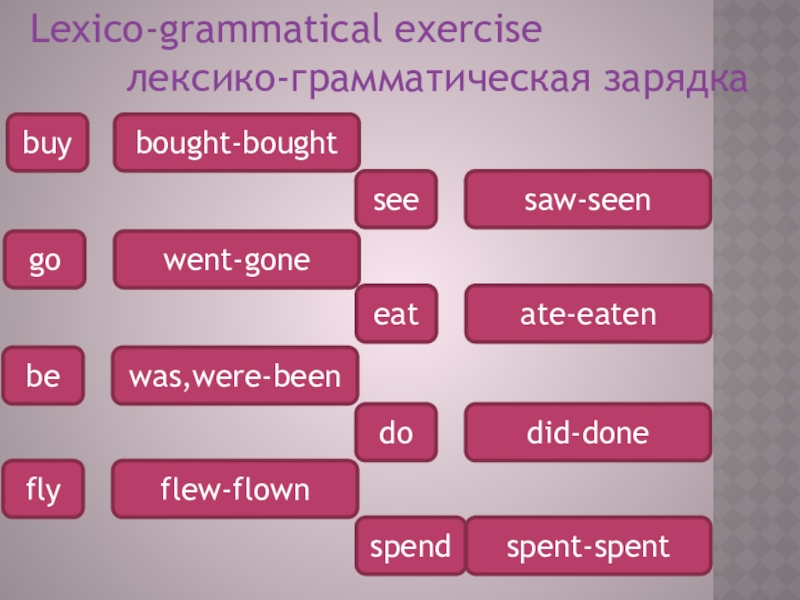 Lexico-grammatical exercise
лексико-грамматическая зарядка

buy bought-bought

see saw-seen

go went-gone

eat ate-eaten

be was,were-been

do did-done

fly flew-flown

spend spent-spent